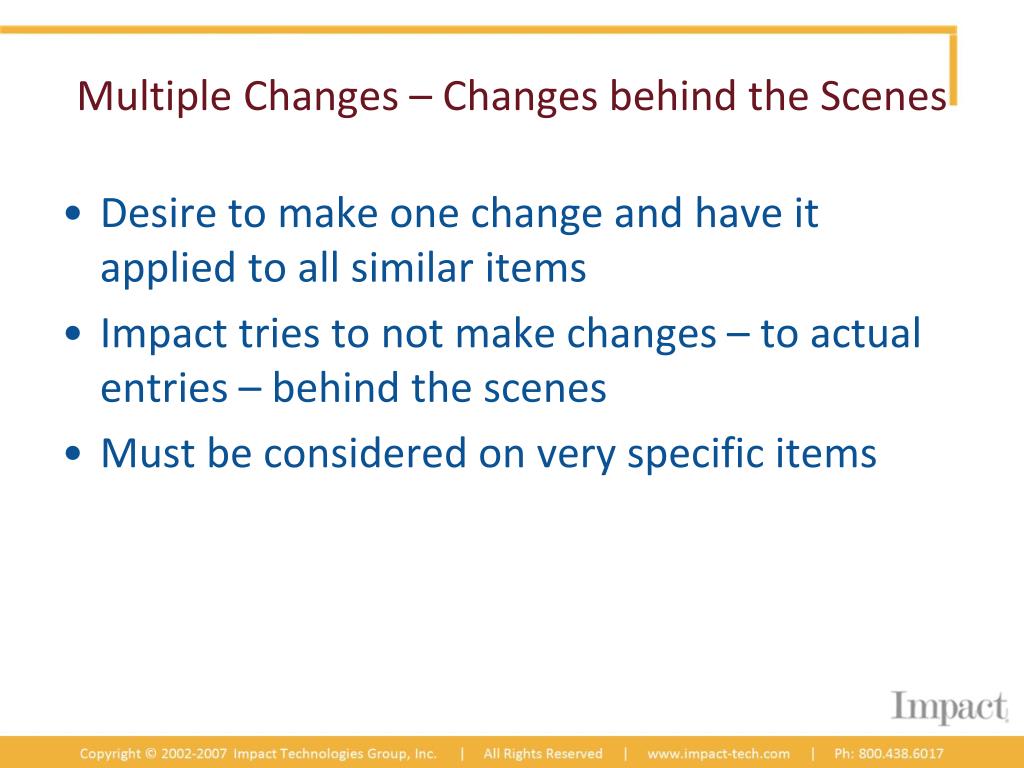 Multiple Changes – Changes behind the Scenes

• Desire to make one change and have it applied to all similar items
• Impact tries to not make changes – to actual entries – behind the scenes
• Must be considered on very specific items

Impact

Copyright © 2002-2007 Impact Technologies Group, Inc. | All Rights Reserved | www.impact-tech.com | Ph: 800.438.6017